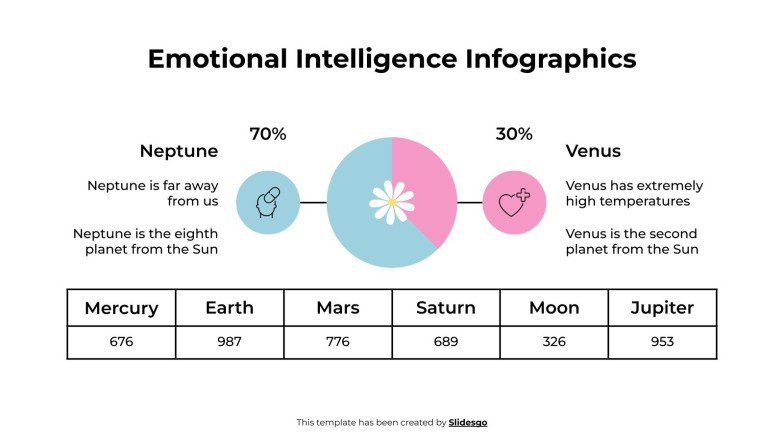 Emotional Intelligence Infographics

70%

Neptune

Neptune is far away from us

Neptune is the eighth planet from the Sun

30%

Venus

Venus has extremely high temperatures

Venus is the second planet from the Sun

| Mercury | Earth | Mars | Saturn | Moon | Jupiter |
|---|---|---|---|---|---|
| 676 | 987 | 776 | 689 | 326 | 953 |

This template has been created by Slidesgo